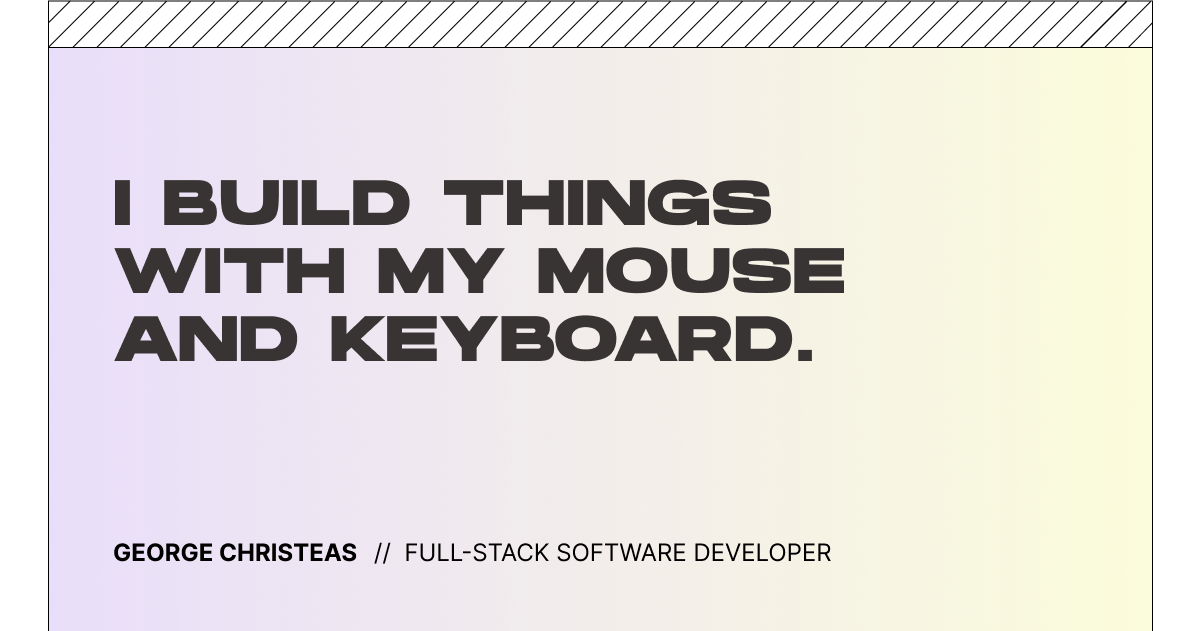 I BUILD THINGS WITH MY MOUSE AND KEYBOARD.

GEORGE CHRISTEAS // FULL-STACK SOFTWARE DEVELOPER